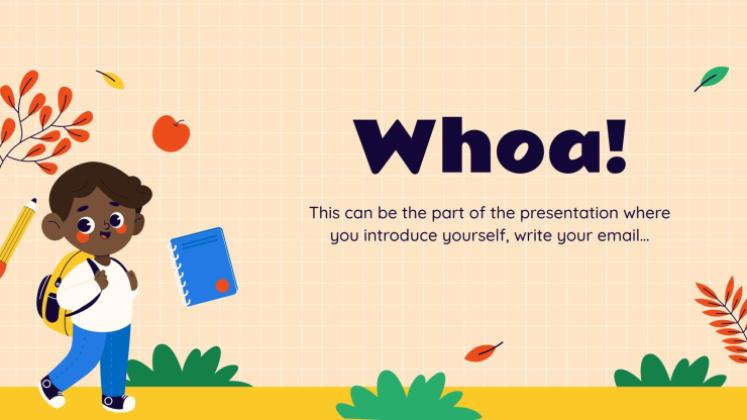 Whoa!

This can be the part of the presentation where you introduce yourself, write your email…